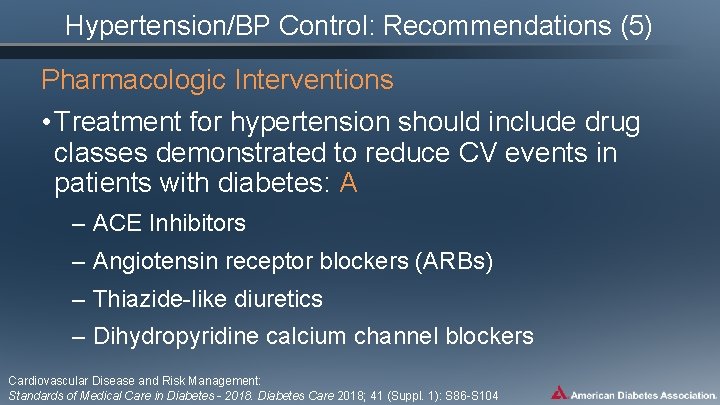 Hypertension/BP Control: Recommendations (5)

Pharmacologic Interventions

• Treatment for hypertension should include drug classes demonstrated to reduce CV events in patients with diabetes: A

– ACE Inhibitors

– Angiotensin receptor blockers (ARBs)

– Thiazide-like diuretics

– Dihydropyridine calcium channel blockers

Cardiovascular Disease and Risk Management:
Standards of Medical Care in Diabetes - 2018. Diabetes Care 2018; 41 (Suppl. 1): S86-S104

American Diabetes Association.